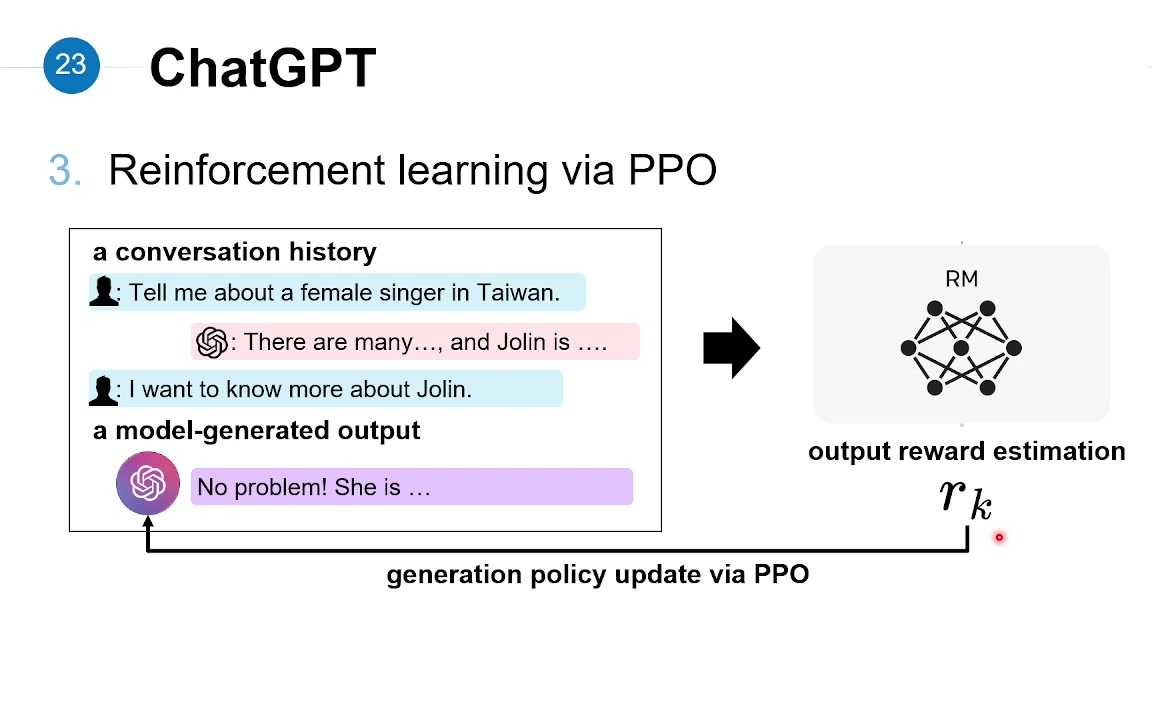 23 ChatGPT

3. Reinforcement learning via PPO

a conversation history

: Tell me about a female singer in Taiwan.

: There are many…, and Jolin is ….

: I want to know more about Jolin.

a model-generated output

No problem! She is …

RM

output reward estimation

$r_k$

generation policy update via PPO